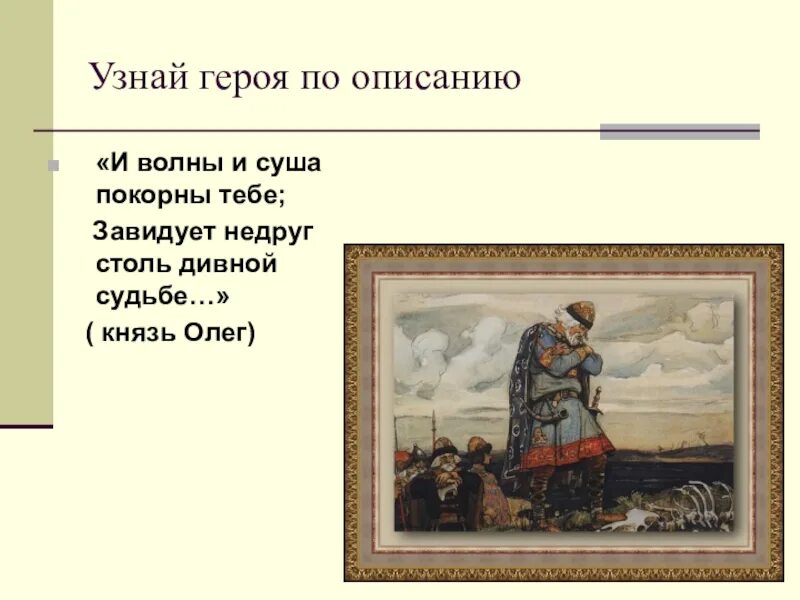 Узнай героя по описанию

«И волны и суша покорны тебе;
Завидует недруг столь дивной судьбе…»
( князь Олег)